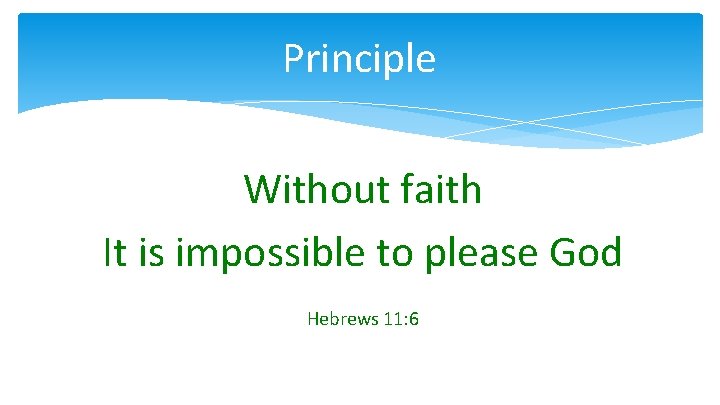 Principle

Without faith
It is impossible to please God

Hebrews 11:6